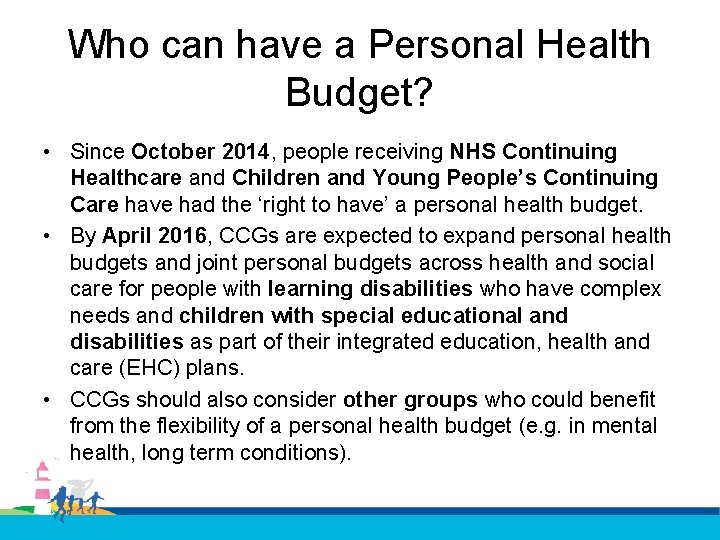 Who can have a Personal Health Budget?

• Since October 2014, people receiving NHS Continuing Healthcare and Children and Young People's Continuing Care have had the 'right to have' a personal health budget.

• By April 2016, CCGs are expected to expand personal health budgets and joint personal budgets across health and social care for people with learning disabilities who have complex needs and children with special educational and disabilities as part of their integrated education, health and care (EHC) plans.

• CCGs should also consider other groups who could benefit from the flexibility of a personal health budget (e.g. in mental health, long term conditions).